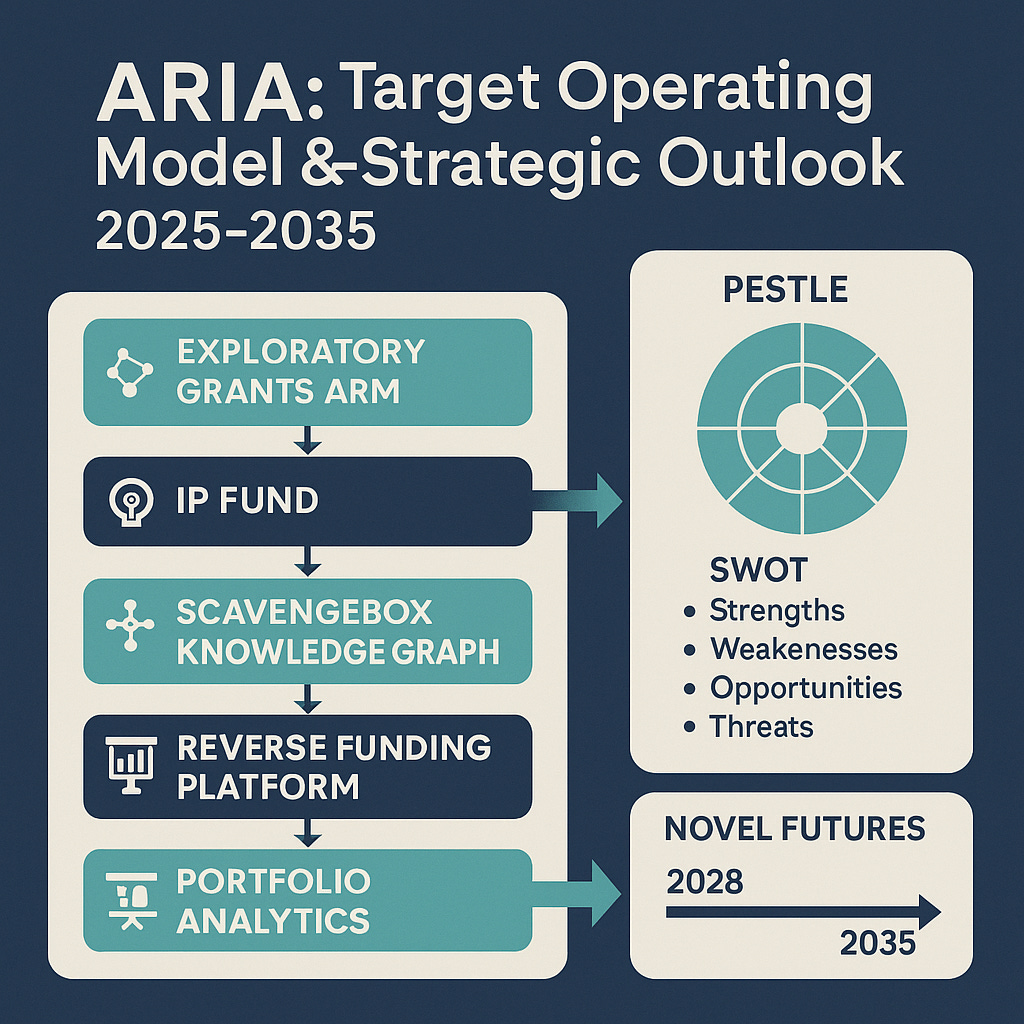 ARIA: Target Operating Model & Strategic Outlook 2025–2035

EXPLORATORY GRANTS ARM

IP FUND

SCAVENGEBOX KNOWLEDGE GRAPH

REVERSE FUNDING PLATFORM

PORTFOLIO ANALYTICS

PESTLE

SWOT
• Strengths
• Weakenesses
• Opportunities
• Threats

NOVEL FUTURES
2028
2035